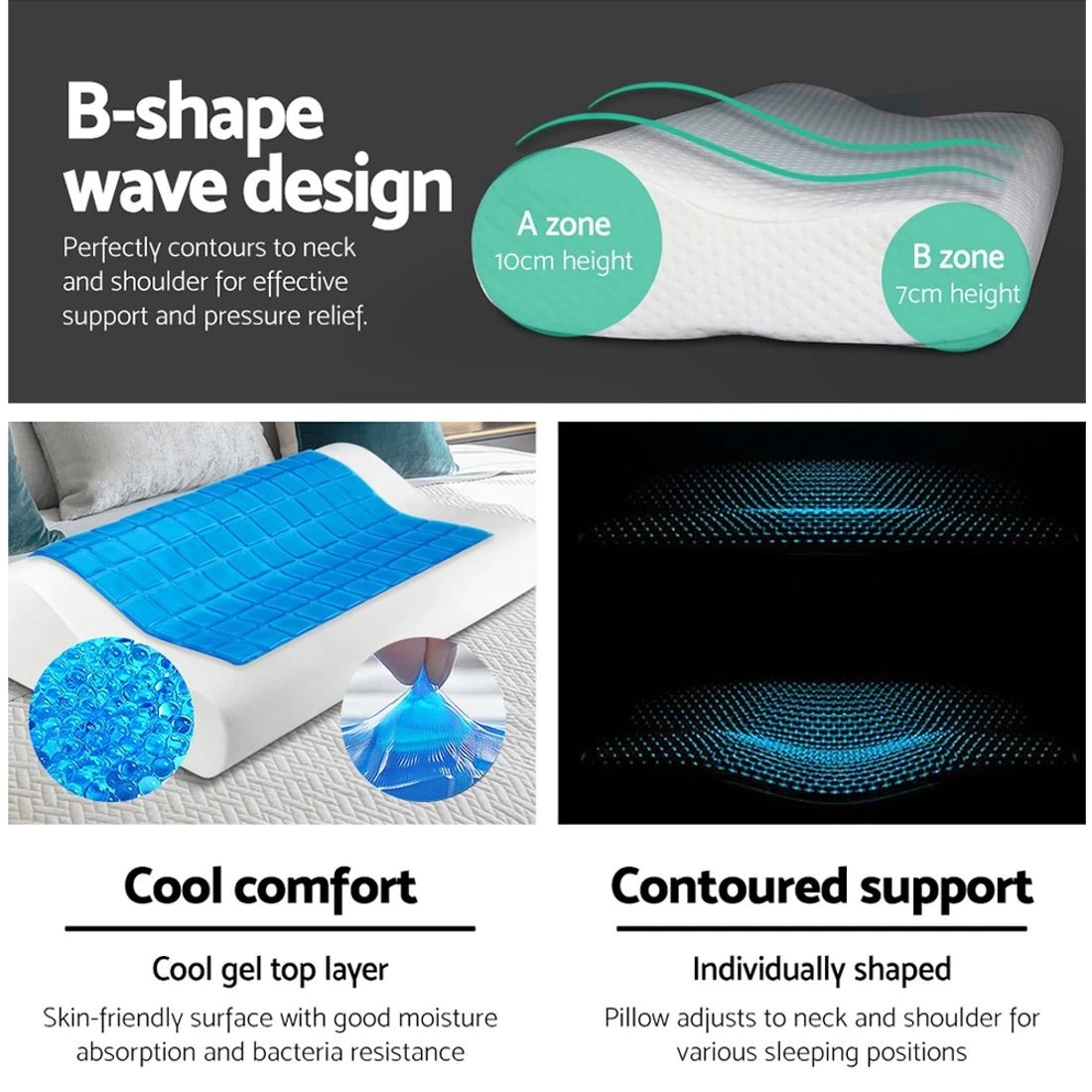 B-shape wave design

Perfectly contours to neck and shoulder for effective support and pressure relief.

A zone
10cm height

B zone
7cm height

Cool comfort

Cool gel top layer

Skin-friendly surface with good moisture absorption and bacteria resistance

Contoured support

Individually shaped

Pillow adjusts to neck and shoulder for various sleeping positions